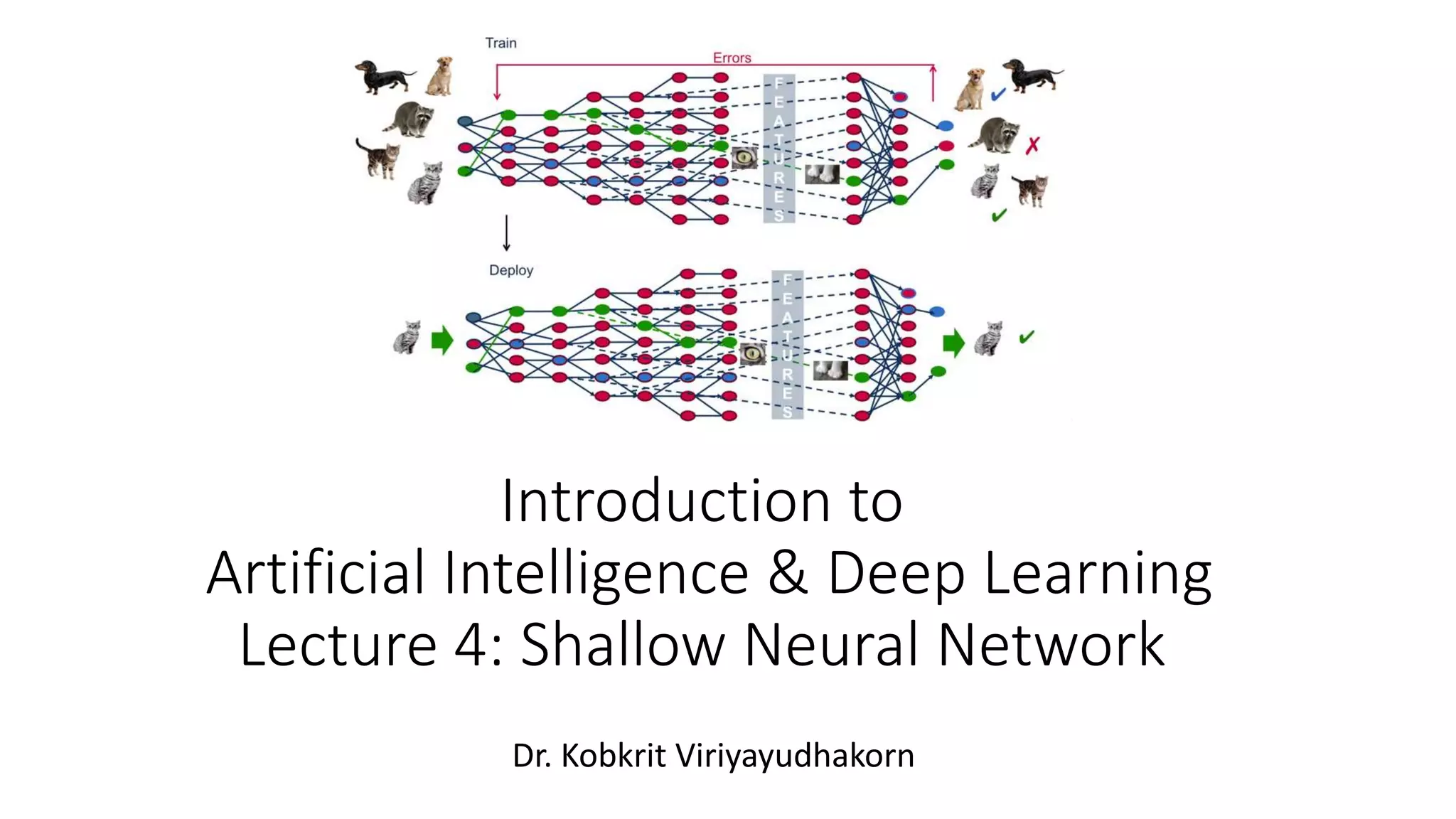 Train

Errors

FEATURES

Deploy

FEATURES

Introduction to
Artificial Intelligence & Deep Learning
Lecture 4: Shallow Neural Network

Dr. Kobkrit Viriyayudhakorn